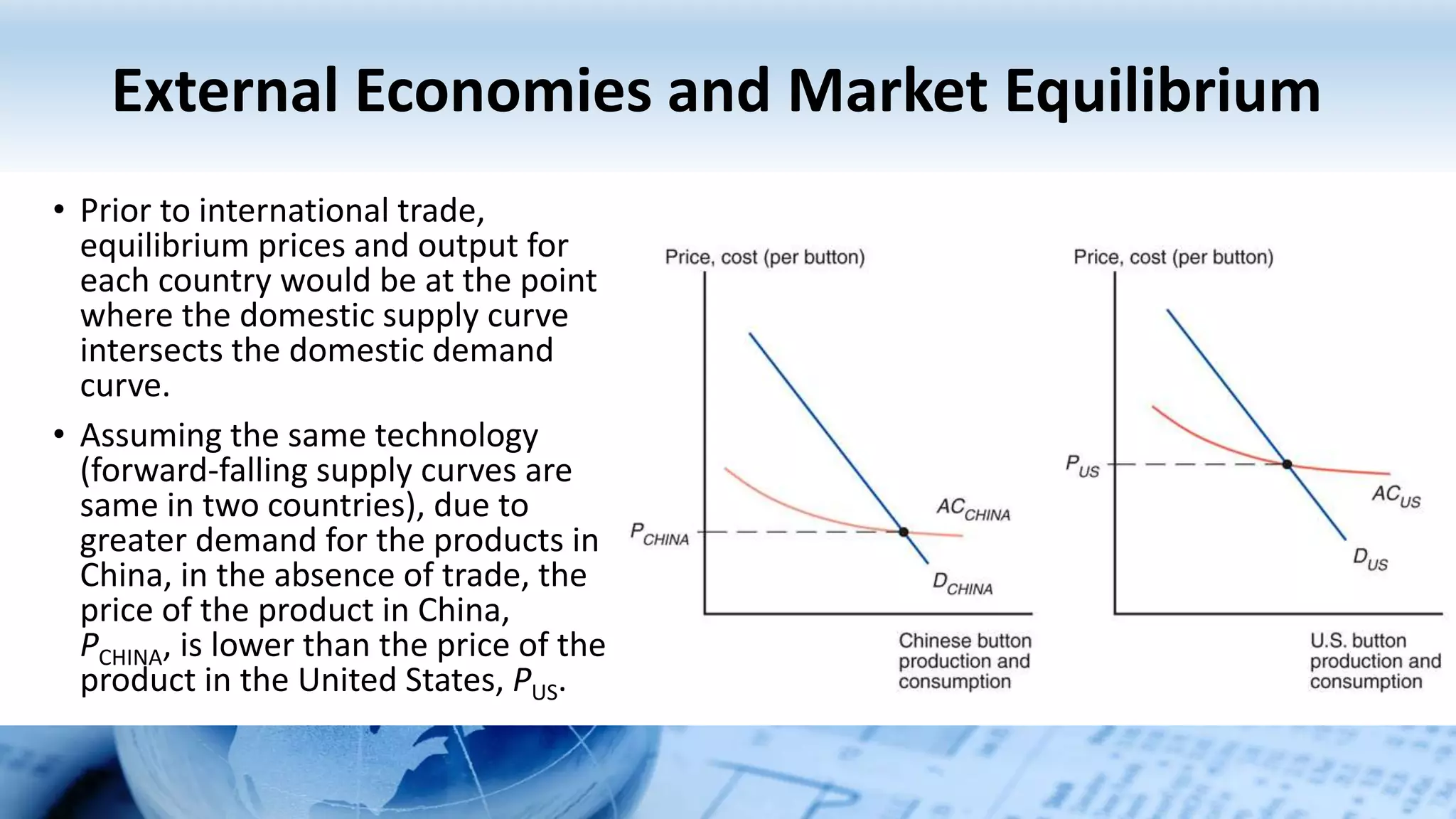 External Economies and Market Equilibrium

• Prior to international trade, equilibrium prices and output for each country would be at the point where the domestic supply curve intersects the domestic demand curve.

• Assuming the same technology (forward-falling supply curves are same in two countries), due to greater demand for the products in China, in the absence of trade, the price of the product in China, $P_{CHINA}$, is lower than the price of the product in the United States, $P_{US}$.

Price, cost (per button)

$AC_{CHINA}$

$P_{CHINA}$

$D_{CHINA}$

Chinese button production and consumption

Price, cost (per button)

$P_{US}$

$AC_{US}$

$D_{US}$

U.S. button production and consumption